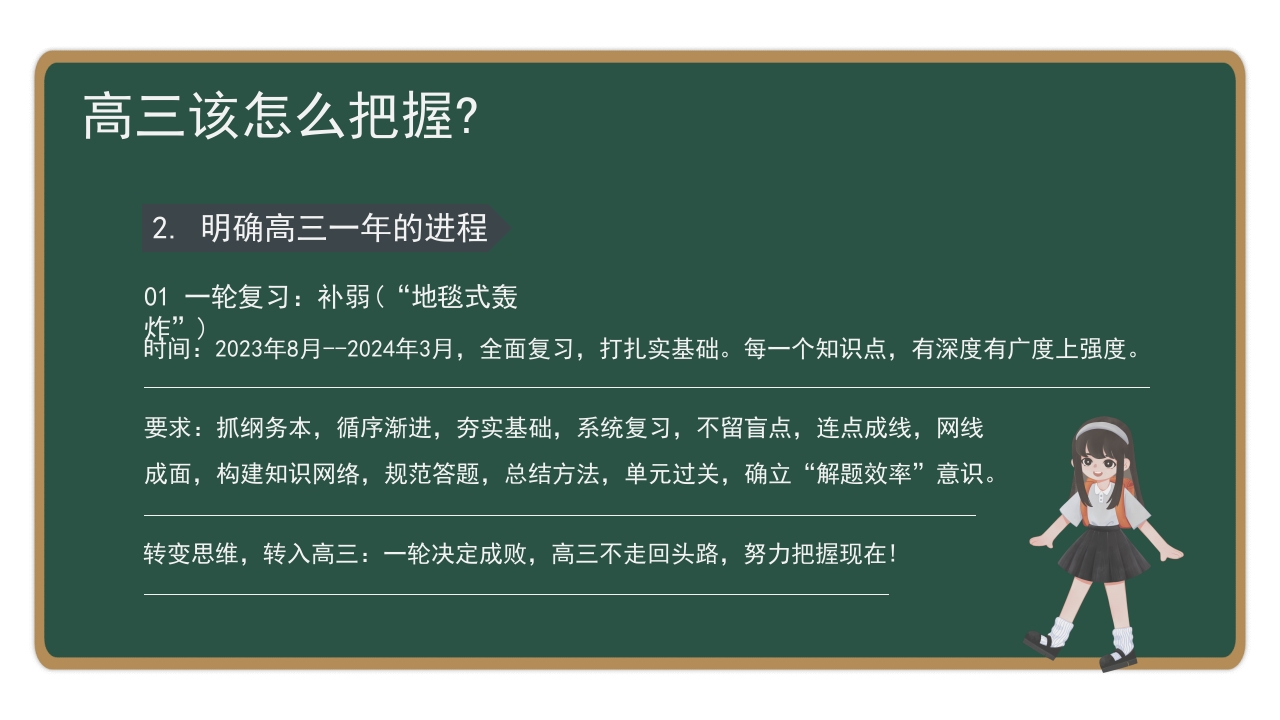 高三该怎么把握?

2. 明确高三一年的进程

01 一轮复习：补弱(“地毯式轰炸”)

时间：2023年8月--2024年3月，全面复习，打扎实基础。每一个知识点，有深度有广度上强度。

要求：抓纲务本，循序渐进，夯实基础，系统复习，不留盲点，连点成线，网线成面，构建知识网络，规范答题，总结方法，单元过关，确立“解题效率”意识。

转变思维，转入高三：一轮决定成败，高三不走回头路，努力把握现在!